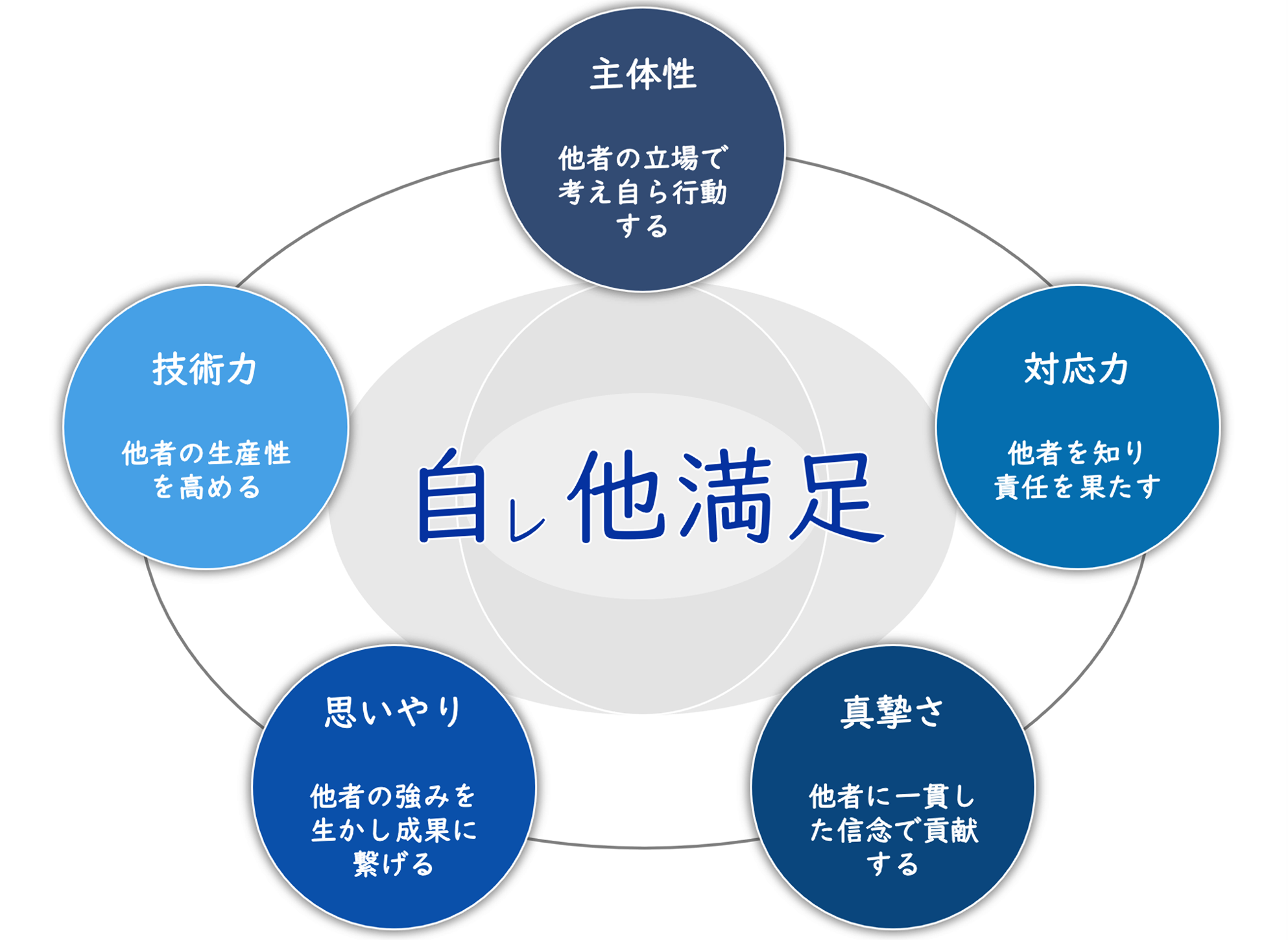 主体性

他者の立場で考え自ら行動する

技術力

他者の生産性を高める

自レ他満足

対応力

他者を知り責任を果たす

思いやり

他者の強みを生かし成果に繋げる

真摯さ

他者に一貫した信念で貢献する